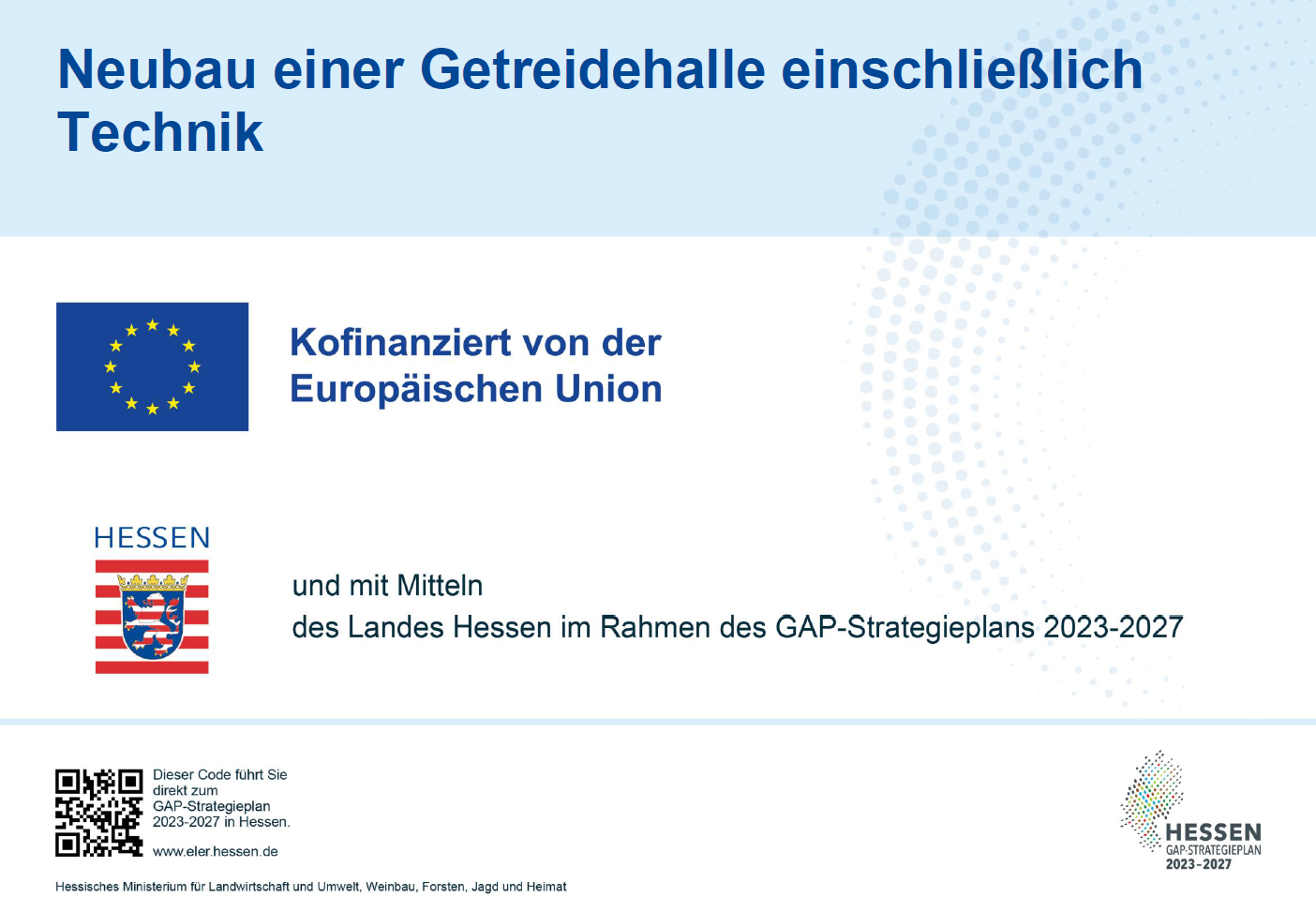 Neubau einer Getreidehalle einschließlich Technik

Kofinanziert von der Europäischen Union

HESSEN

und mit Mitteln
des Landes Hessen im Rahmen des GAP-Strategieplans 2023-2027

Dieser Code führt Sie direkt zum GAP-Strategieplan 2023-2027 in Hessen.

www.eler.hessen.de

HESSEN
GAP-STRATEGIEPLAN
2023-2027

Hessisches Ministerium für Landwirtschaft und Umwelt, Weinbau, Forsten, Jagd und Heimat